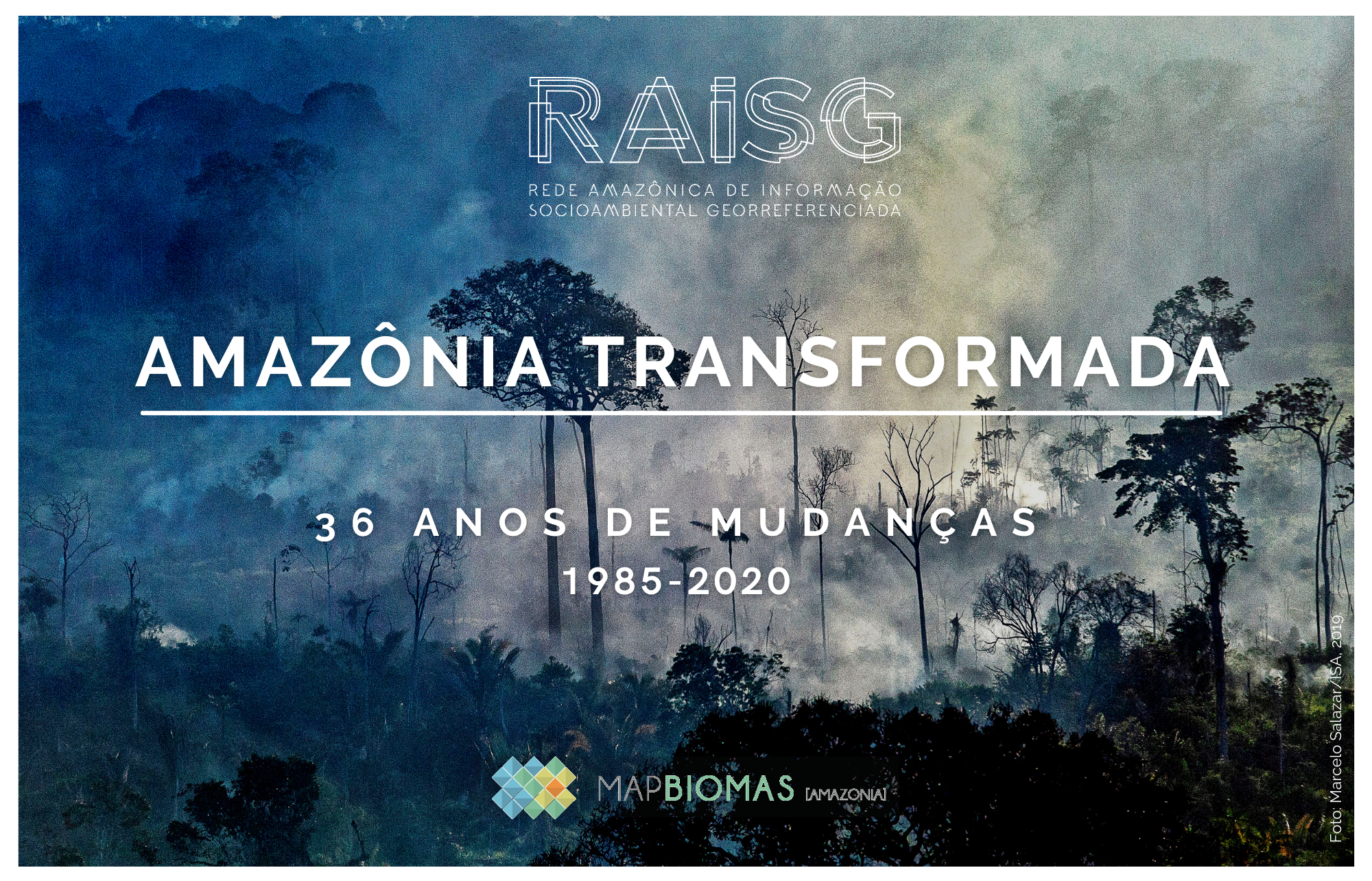 RAISG

REDE AMAZÔNICA DE INFORMAÇÃO SOCIOAMBIENTAL GEORREFERENCIADA

AMAZÔNIA TRANSFORMADA

36 ANOS DE MUDANÇAS
1985-2020

MAPBIOMAS [AMAZONIA]

Foto: Marcelo Salazar/ISA, 2019